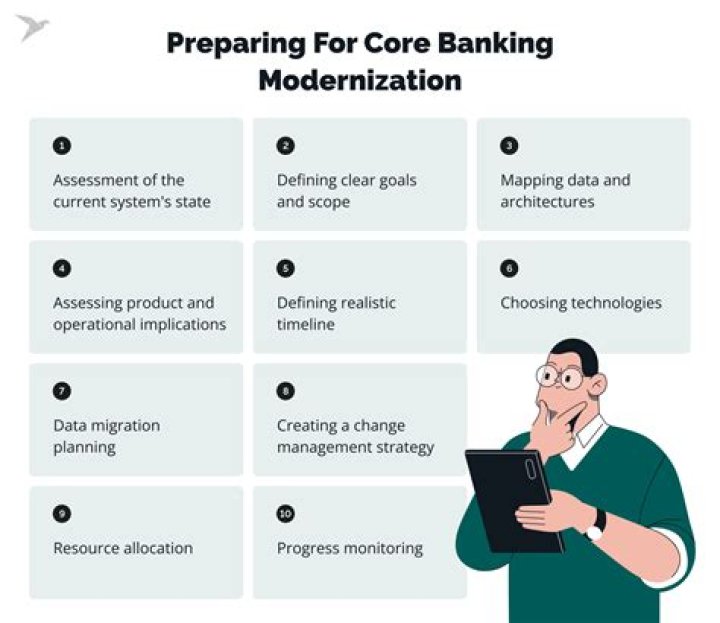 Preparing For Core Banking Modernization

1
Assessment of the current system's state

2
Defining clear goals and scope

3
Mapping data and architectures

4
Assessing product and operational implications

5
Defining realistic timeline

6
Choosing technologies

7
Data migration planning

8
Creating a change management strategy

9
Resource allocation

10
Progress monitoring